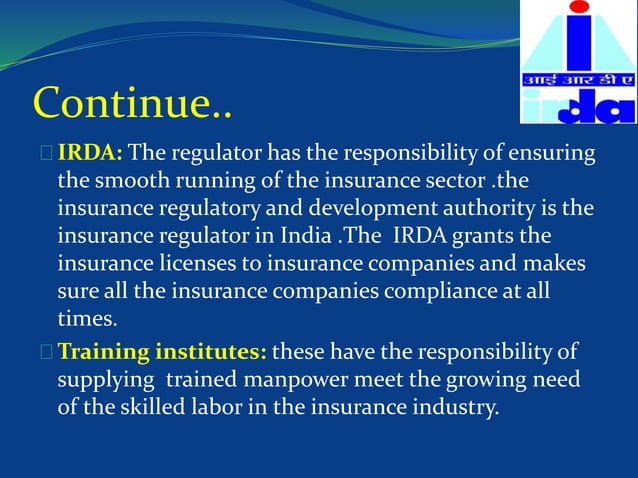 आई आर डी ए
irda

Continue..

IRDA: The regulator has the responsibility of ensuring the smooth running of the insurance sector .the insurance regulatory and development authority is the insurance regulator in India .The IRDA grants the insurance licenses to insurance companies and makes sure all the insurance companies compliance at all times.

Training institutes: these have the responsibility of supplying trained manpower meet the growing need of the skilled labor in the insurance industry.